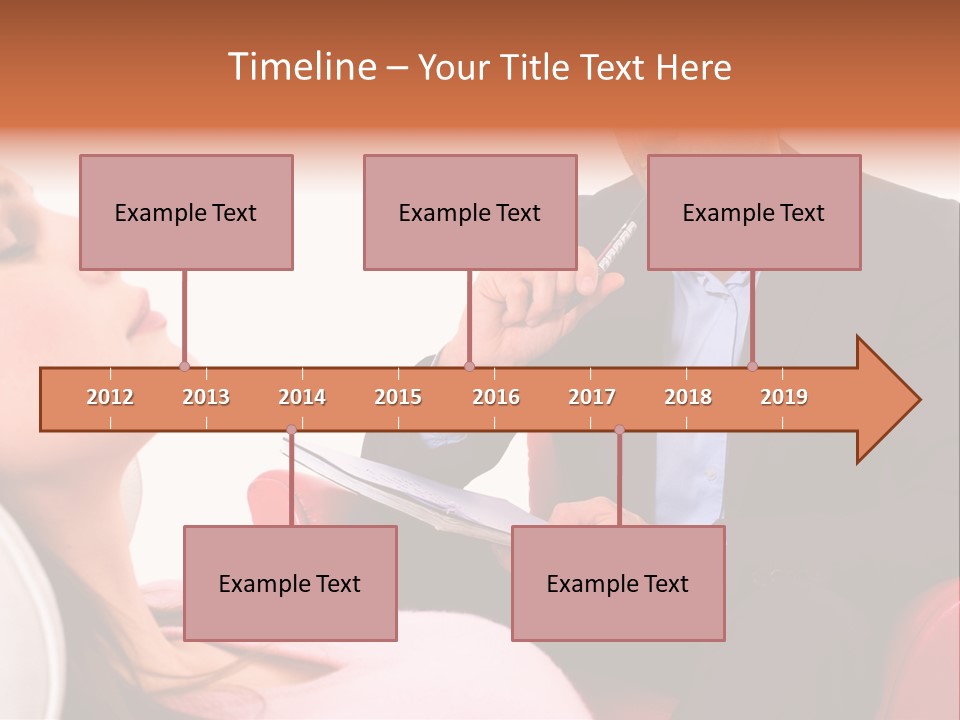 Timeline – Your Title Text Here

Example Text

Example Text

Example Text

2012 2013 2014 2015 2016 2017 2018 2019

Example Text

Example Text